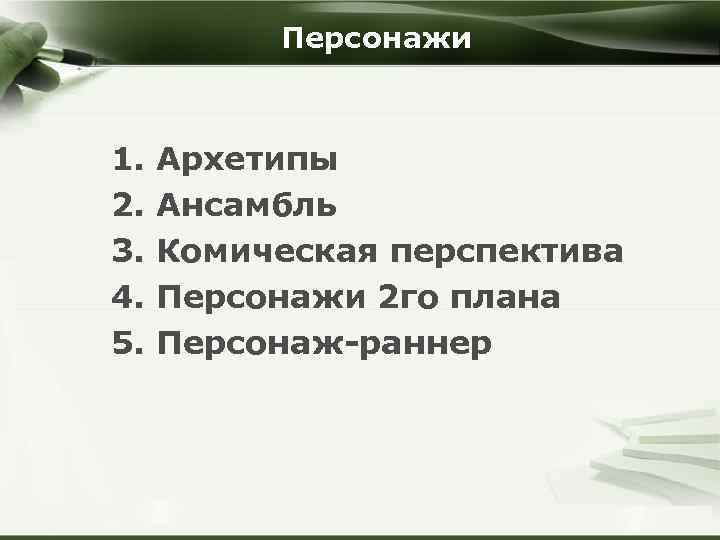 Персонажи

1. Архетипы
2. Ансамбль
3. Комическая перспектива
4. Персонажи 2го плана
5. Персонаж-раннер